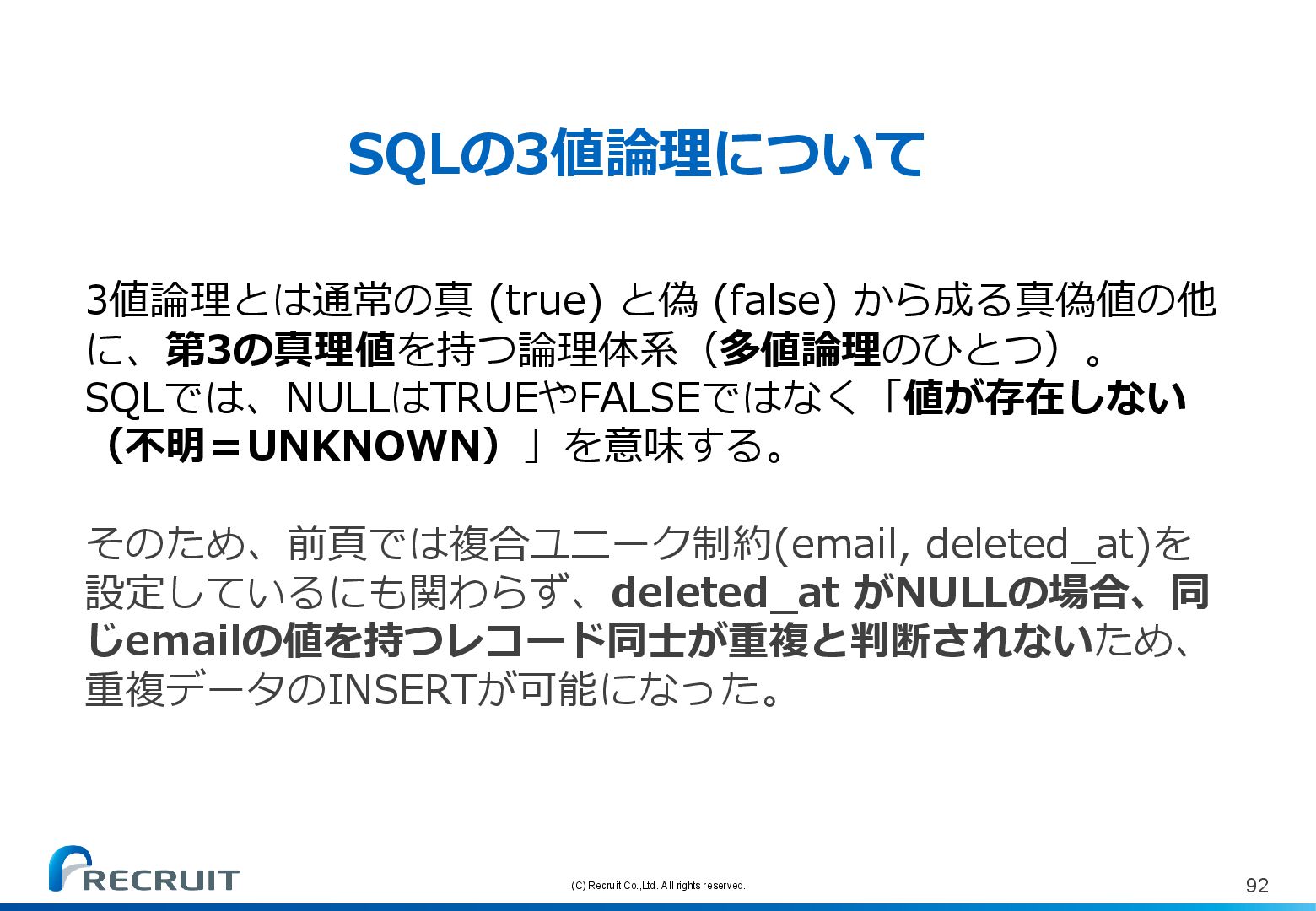 SQLの3値論理について

3値論理とは通常の真 (true) と偽 (false) から成る真偽値の他に、第3の真理値を持つ論理体系（多値論理のひとつ）。
SQLでは、NULLはTRUEやFALSEではなく「値が存在しない（不明＝UNKNOWN）」を意味する。

そのため、前頁では複合ユニーク制約(email, deleted_at)を設定しているにも関わらず、deleted_at がNULLの場合、同じemailの値を持つレコード同士が重複と判断されないため、重複データのINSERTが可能になった。

RECRUIT

(C) Recruit Co.,Ltd. All rights reserved.

92